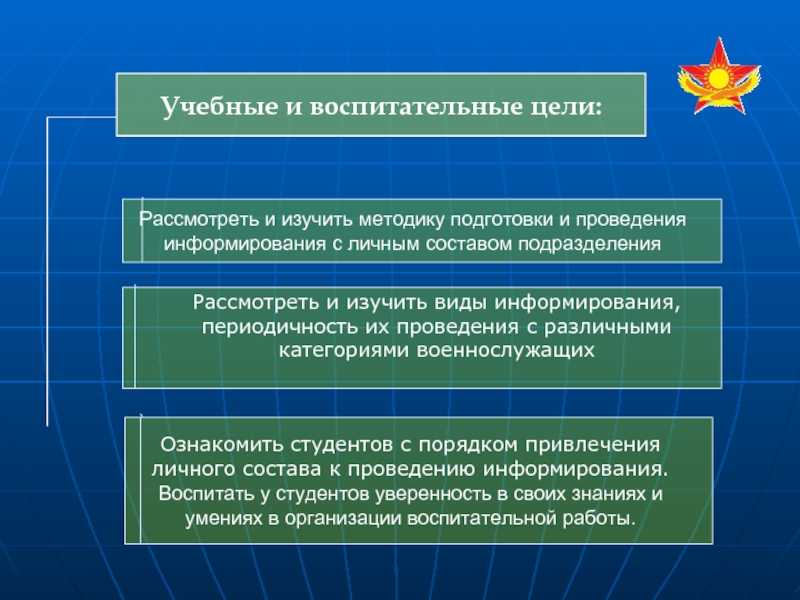 Учебные и воспитательные цели:

Рассмотреть и изучить методику подготовки и проведения информирования с личным составом подразделения

Рассмотреть и изучить виды информирования, периодичность их проведения с различными категориями военнослужащих

Ознакомить студентов с порядком привлечения личного состава к проведению информирования. Воспитать у студентов уверенность в своих знаниях и умениях в организации воспитательной работы.